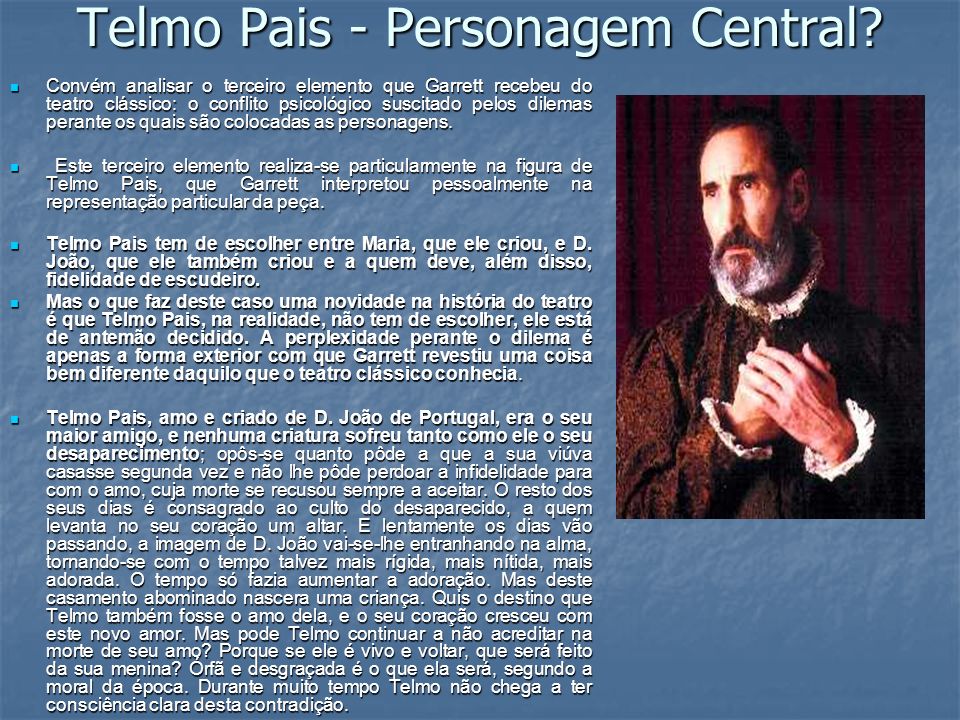 Telmo Pais - Personagem Central?

Convém analisar o terceiro elemento que Garrett recebeu do teatro clássico: o conflito psicológico suscitado pelos dilemas perante os quais são colocadas as personagens.

Este terceiro elemento realiza-se particularmente na figura de Telmo Pais, que Garrett interpretou pessoalmente na representação particular da peça.

Telmo Pais tem de escolher entre Maria, que ele criou, e D. João, que ele também criou e a quem deve, além disso, fidelidade de escudeiro.

Mas o que faz deste caso uma novidade na história do teatro é que Telmo Pais, na realidade, não tem de escolher, ele está de antemão decidido. A perplexidade perante o dilema é apenas a forma exterior com que Garrett revestiu uma coisa bem diferente daquilo que o teatro clássico conhecia.

Telmo Pais, amo e criado de D. João de Portugal, era o seu maior amigo, e nenhuma criatura sofreu tanto como ele o seu desaparecimento; opôs-se quanto pôde a que a sua viúva casasse segunda vez e não lhe pôde perdoar a infidelidade para com o amo, cuja morte se recusou sempre a aceitar. O resto dos seus dias é consagrado ao culto do desaparecido, a quem levanta no seu coração um altar. E lentamente os dias vão passando, a imagem de D. João vai-se-lhe entranhando na alma, tornando-se com o tempo talvez mais rígida, mais nítida, mais adorada. O tempo só fazia aumentar a adoração. Mas deste casamento abominado nascera uma criança. Quis o destino que Telmo também fosse o amo dela, e o seu coração cresceu com este novo amor. Mas pode Telmo continuar a não acreditar na morte de seu amo? Porque se ele é vivo e voltar, que será feito da sua menina? Órfã e desgraçada é o que ela será, segundo a moral da época. Durante muito tempo Telmo não chega a ter consciência clara desta contradição.